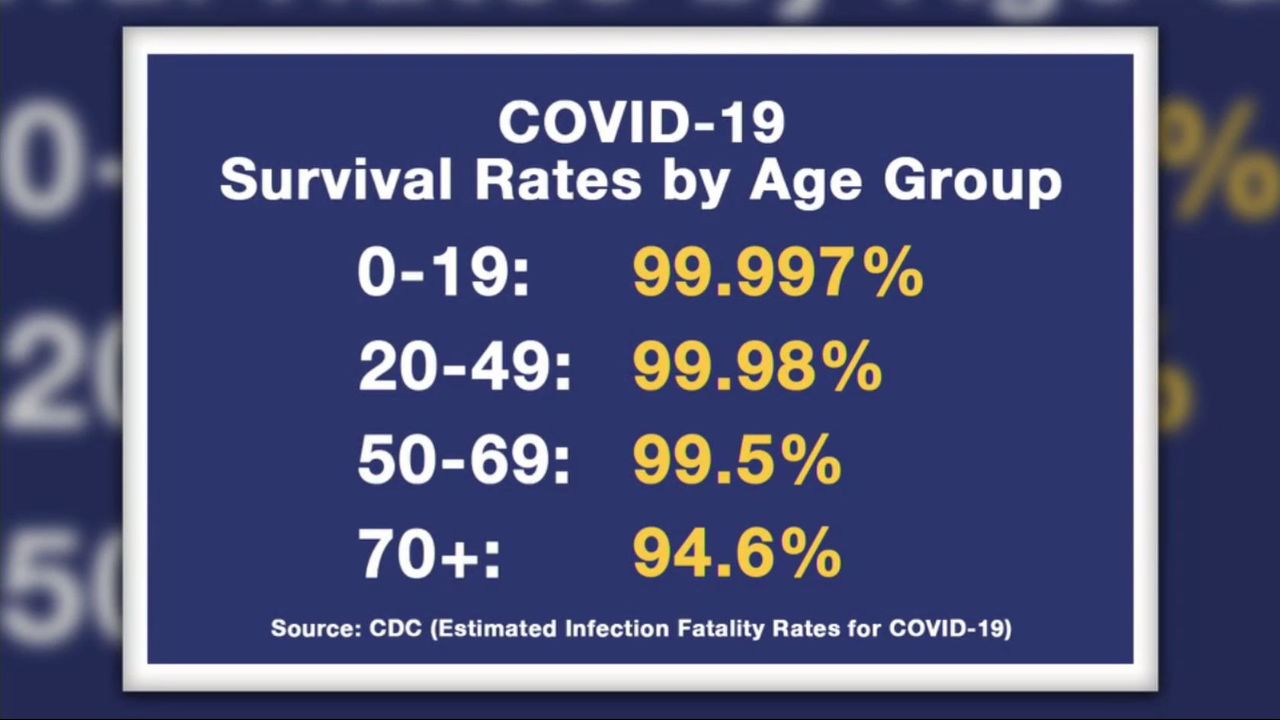 COVID-19
Survival Rates by Age Group

0-19: 99.997%

20-49: 99.98%

50-69: 99.5%

70+: 94.6%

Source: CDC (Estimated Infection Fatality Rates for COVID-19)